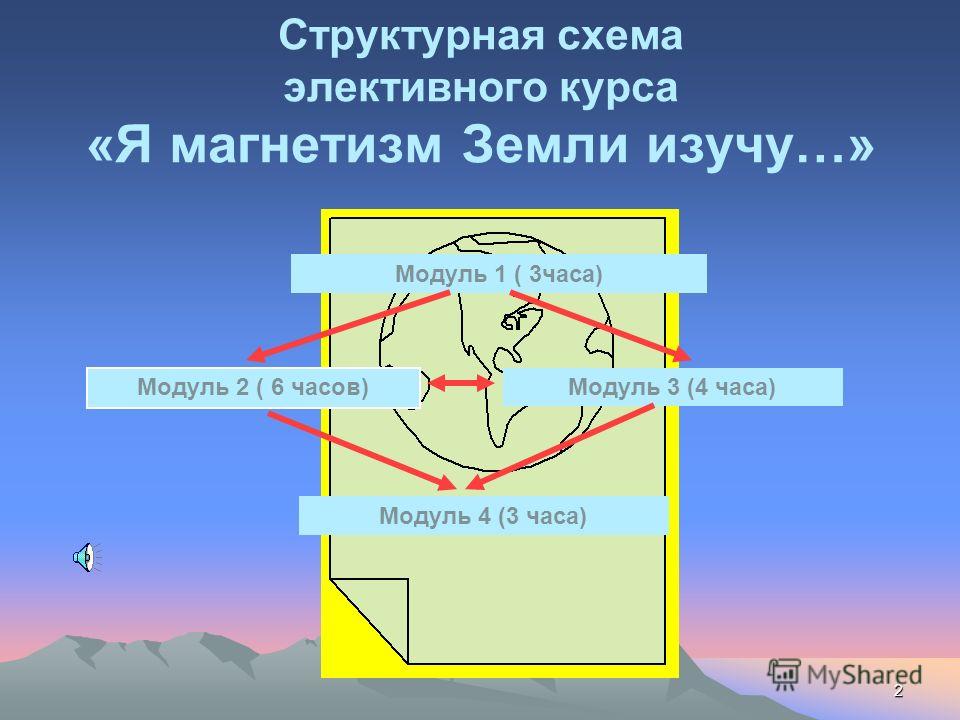 Структурная схема элективного курса «Я магнетизм Земли изучу…»

Модуль 1 ( 3часа)

Модуль 2 ( 6 часов)

Модуль 3 (4 часа)

Модуль 4 (3 часа)

MyShared

2